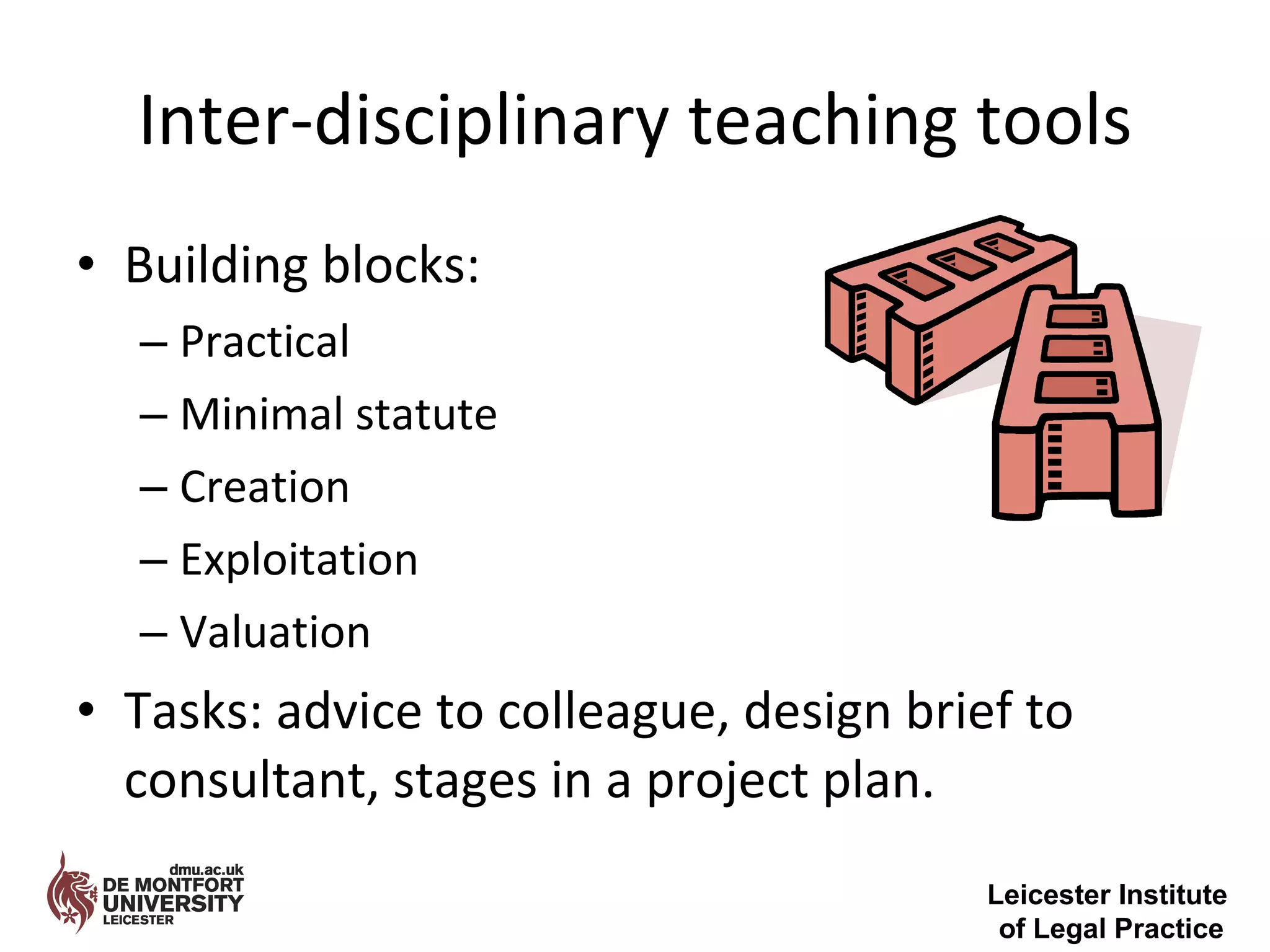 Inter-disciplinary teaching tools

• Building blocks:
– Practical
– Minimal statute
– Creation
– Exploitation
– Valuation

• Tasks: advice to colleague, design brief to consultant, stages in a project plan.

dmu.ac.uk
DE MONTFORT UNIVERSITY LEICESTER

Leicester Institute of Legal Practice